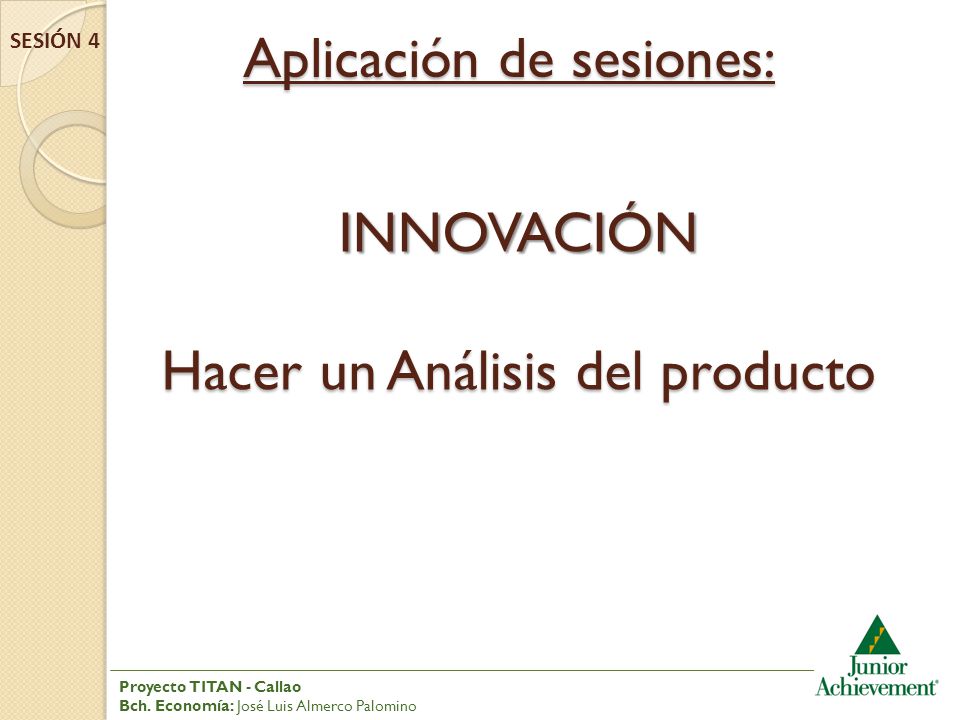 SESIÓN 4

Aplicación de sesiones:

INNOVACIÓN

Hacer un Análisis del producto

Proyecto TITAN - Callao
Bch. Economía: José Luis Almerco Palomino

Junior Achievement®